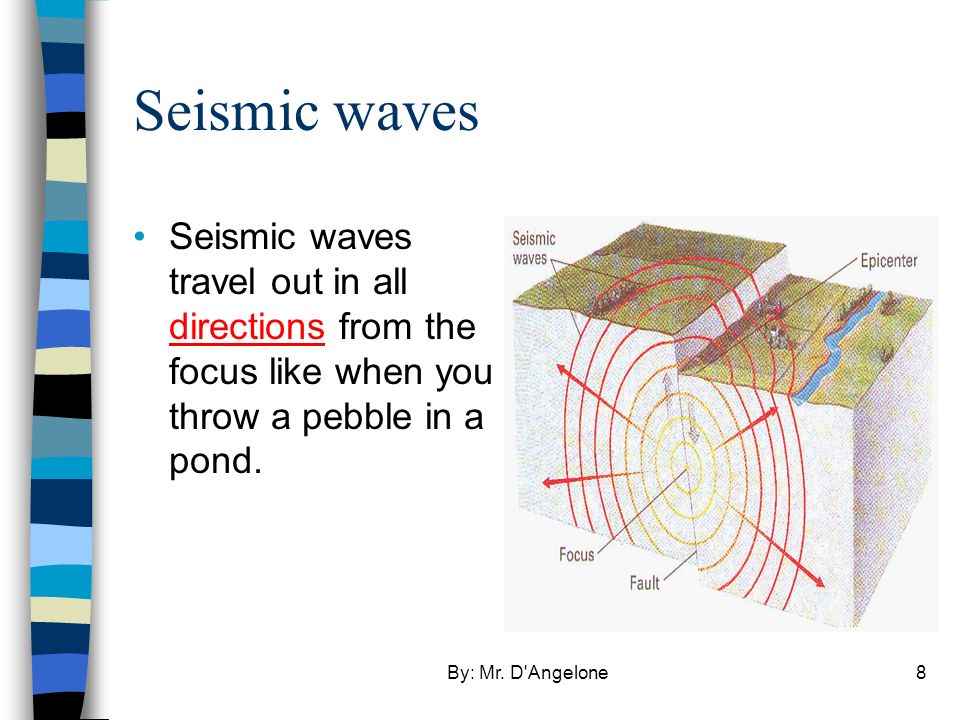 Seismic waves

• Seismic waves travel out in all directions from the focus like when you throw a pebble in a pond.

Seismic waves

Epicenter

Focus

Fault

By: Mr. D'Angelone

8